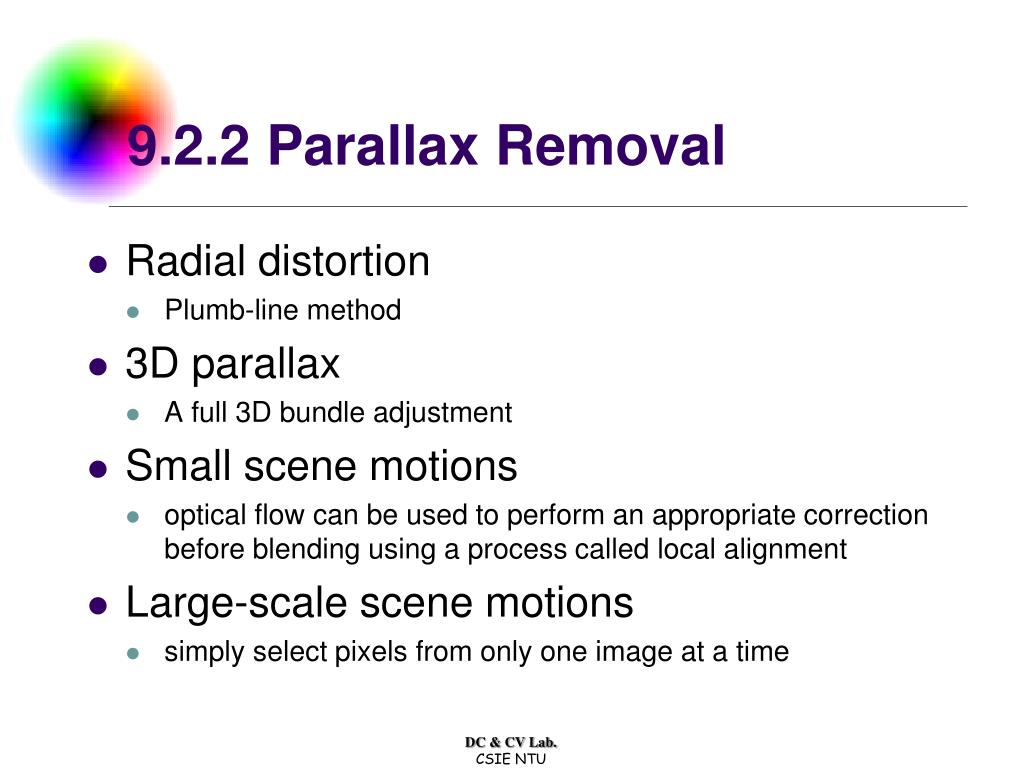 9.2.2 Parallax Removal

- Radial distortion
  - Plumb-line method
- 3D parallax
  - A full 3D bundle adjustment
- Small scene motions
  - optical flow can be used to perform an appropriate correction before blending using a process called local alignment
- Large-scale scene motions
  - simply select pixels from only one image at a time

DC & CV Lab.
CSIE NTU